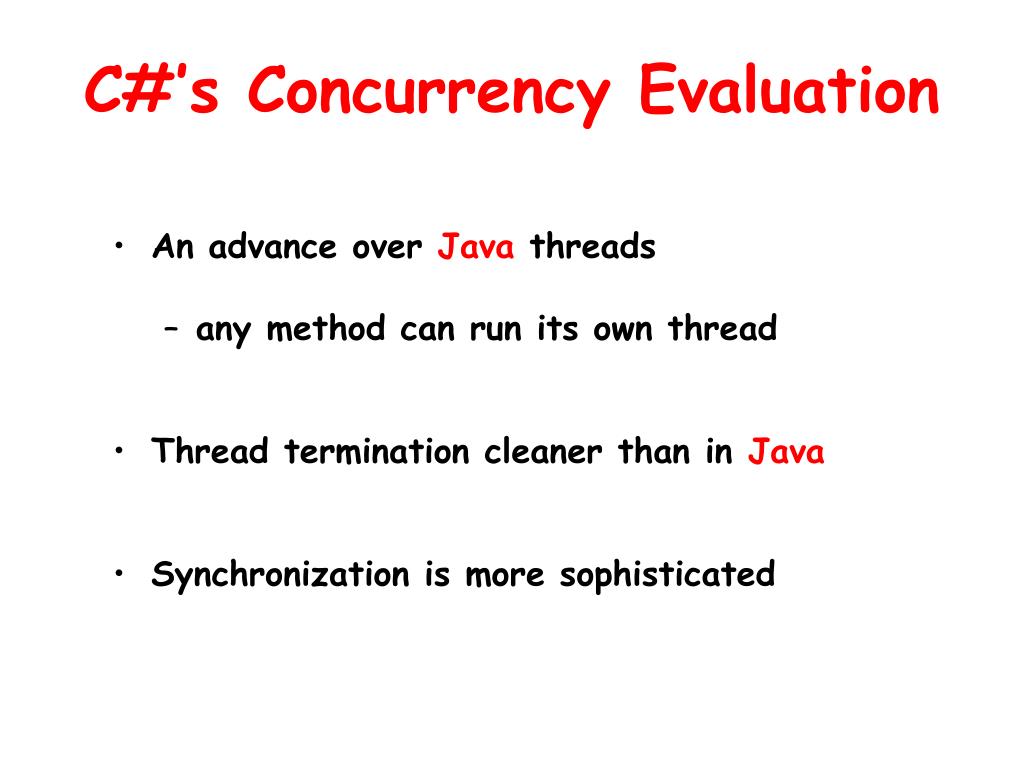 C#'s Concurrency Evaluation

• An advance over Java threads

– any method can run its own thread

• Thread termination cleaner than in Java

• Synchronization is more sophisticated